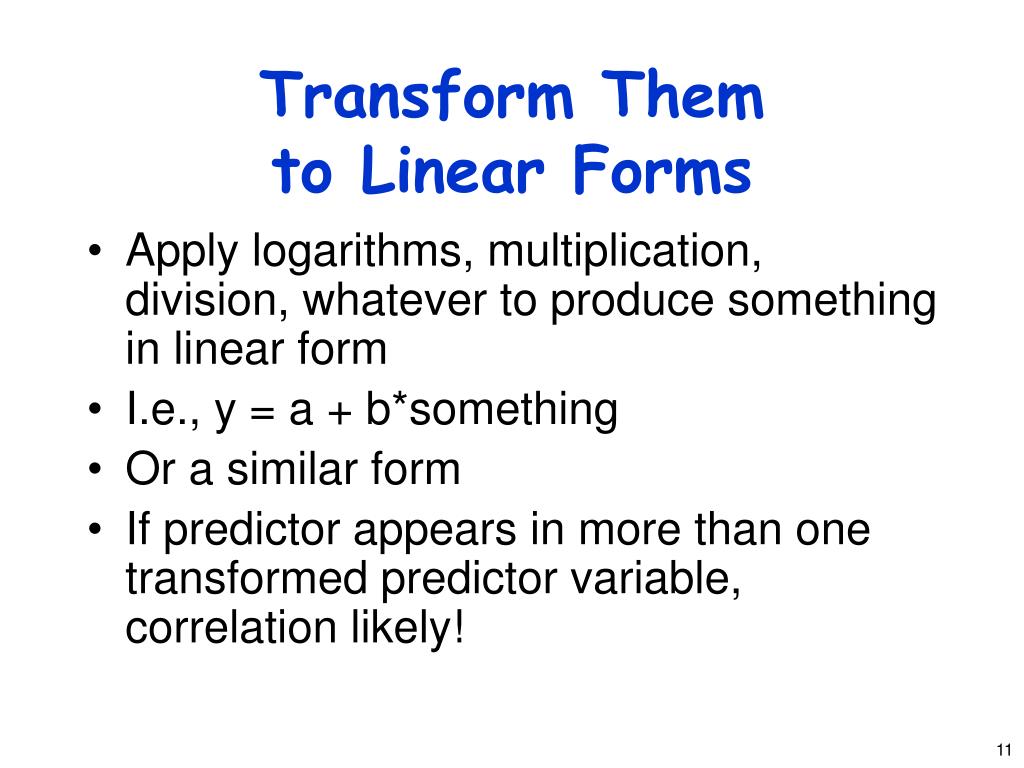 Transform Them
to Linear Forms

• Apply logarithms, multiplication, division, whatever to produce something in linear form
• I.e., y = a + b*something
• Or a similar form
• If predictor appears in more than one transformed predictor variable, correlation likely!

11